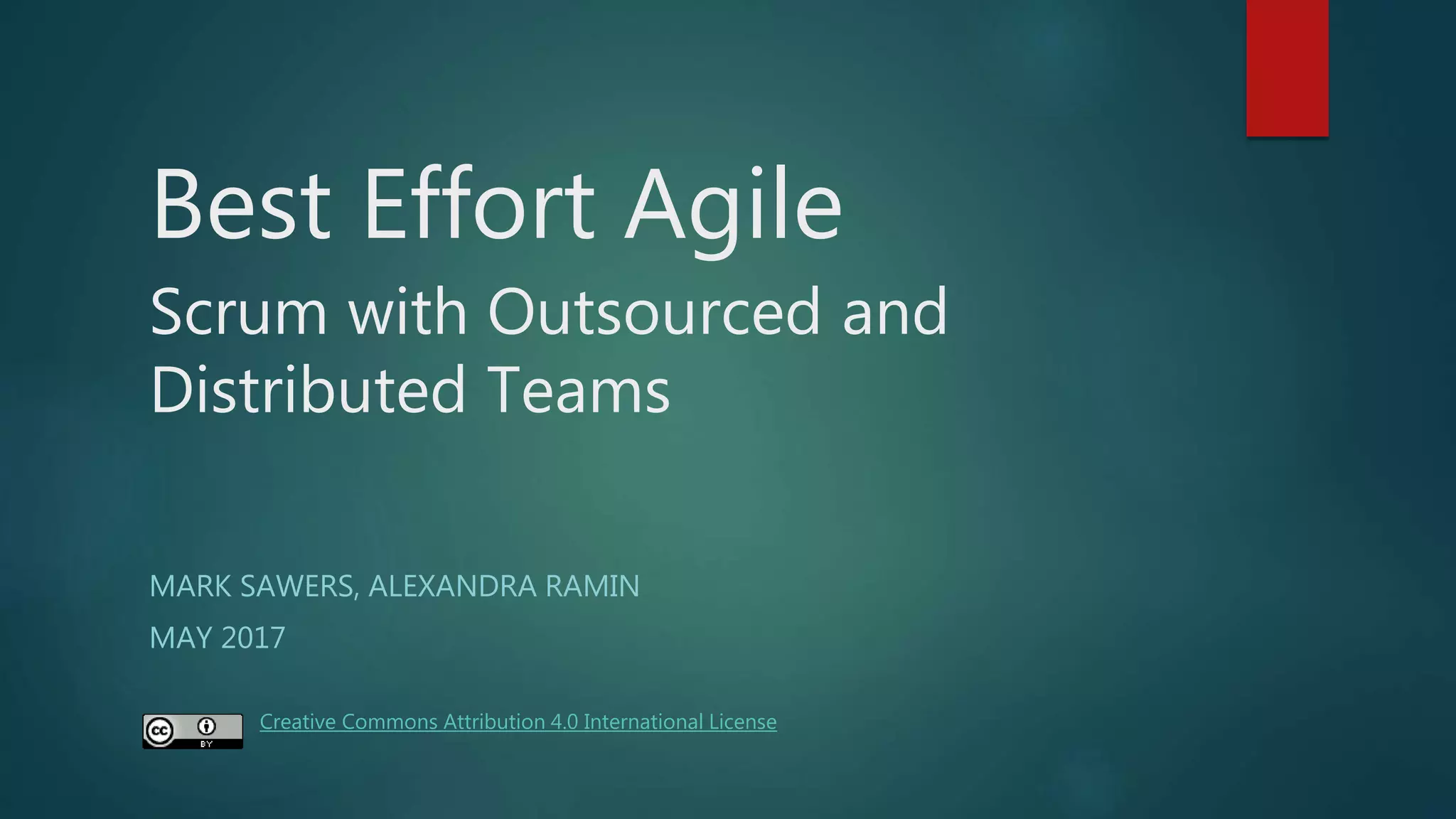 Best Effort Agile

Scrum with Outsourced and Distributed Teams

MARK SAWERS, ALEXANDRA RAMIN

MAY 2017

cc BY

Creative Commons Attribution 4.0 International License